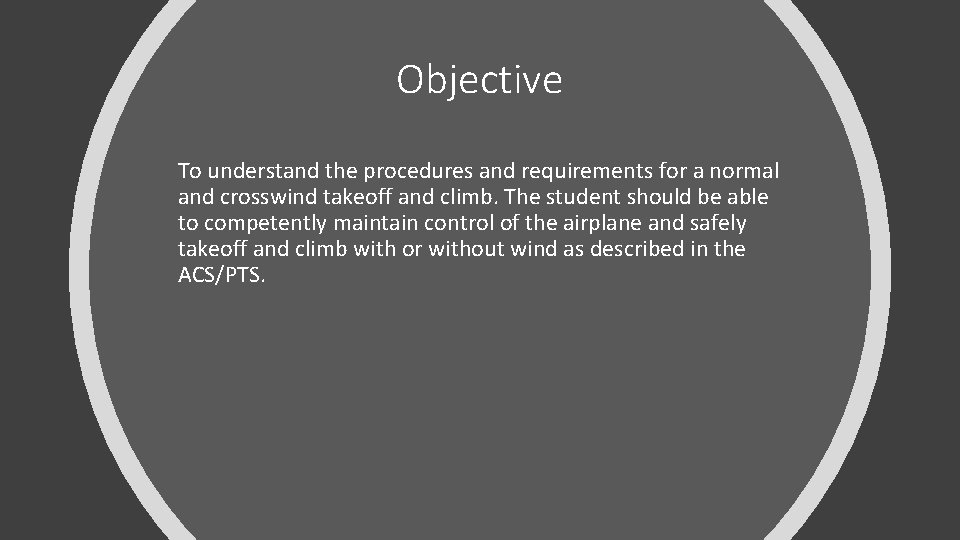 Objective

To understand the procedures and requirements for a normal and crosswind takeoff and climb. The student should be able to competently maintain control of the airplane and safely takeoff and climb with or without wind as described in the ACS/PTS.